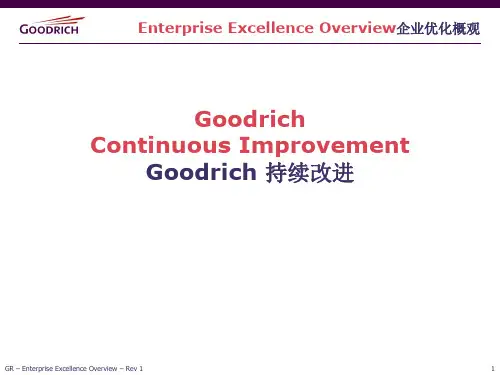 GOODRICH

Enterprise Excellence Overview企业优化概观

Goodrich
Continuous Improvement
Goodrich 持续改进

GR – Enterprise Excellence Overview – Rev 1

1